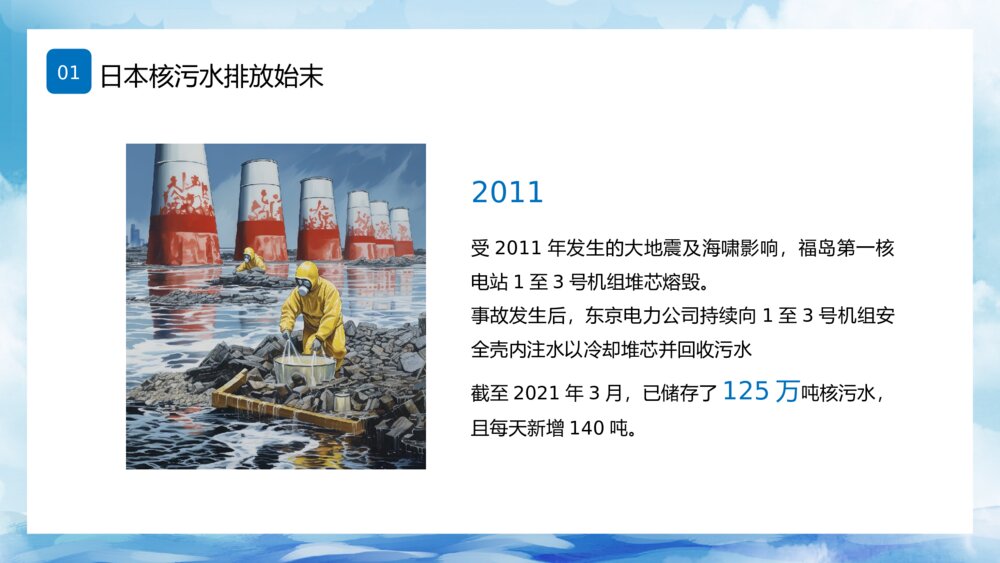 01 日本核污水排放始末

2011

受 2011 年发生的大地震及海啸影响，福岛第一核电站 1 至 3 号机组堆芯熔毁。

事故发生后，东京电力公司持续向 1 至 3 号机组安全壳内注水以冷却堆芯并回收污水

截至 2021 年 3 月，已储存了 125 万吨核污水，且每天新增 140 吨。